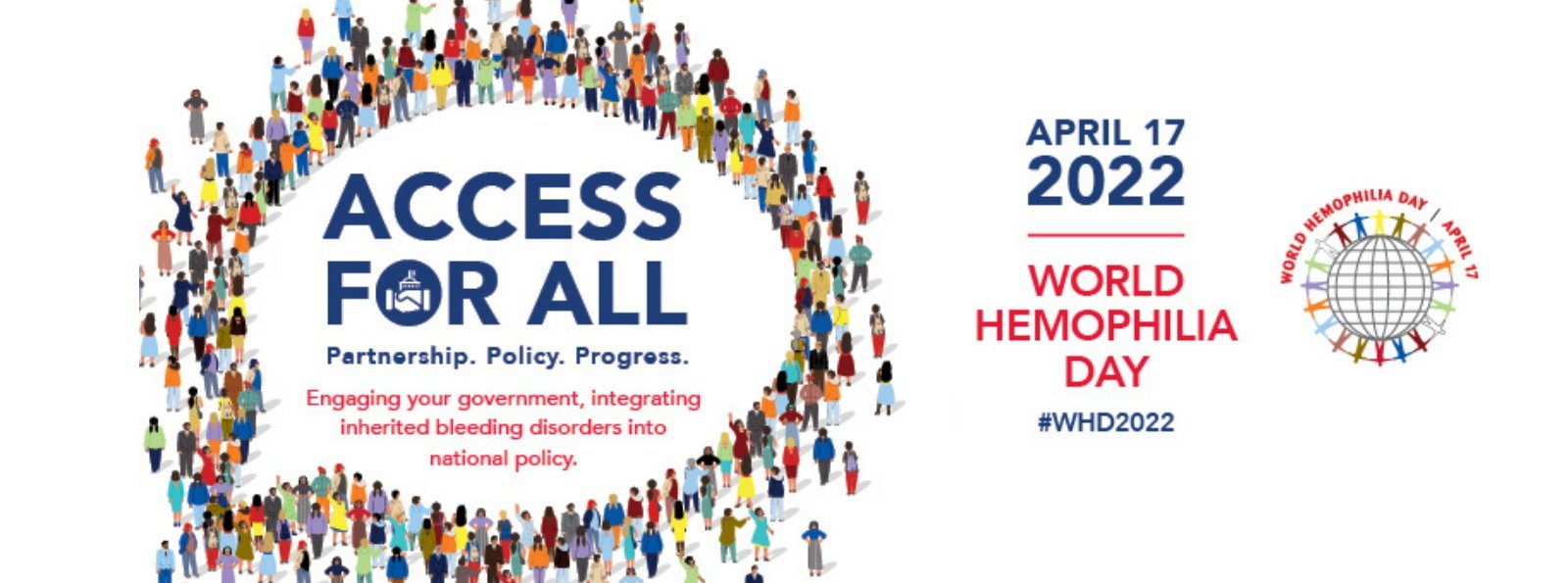 ACCESS FOR ALL

Partnership. Policy. Progress.

Engaging your government, integrating inherited bleeding disorders into national policy.

APRIL 17
2022

WORLD HEMOPHILIA DAY

#WHD2022

WORLD HEMOPHILIA DAY / APRIL 17